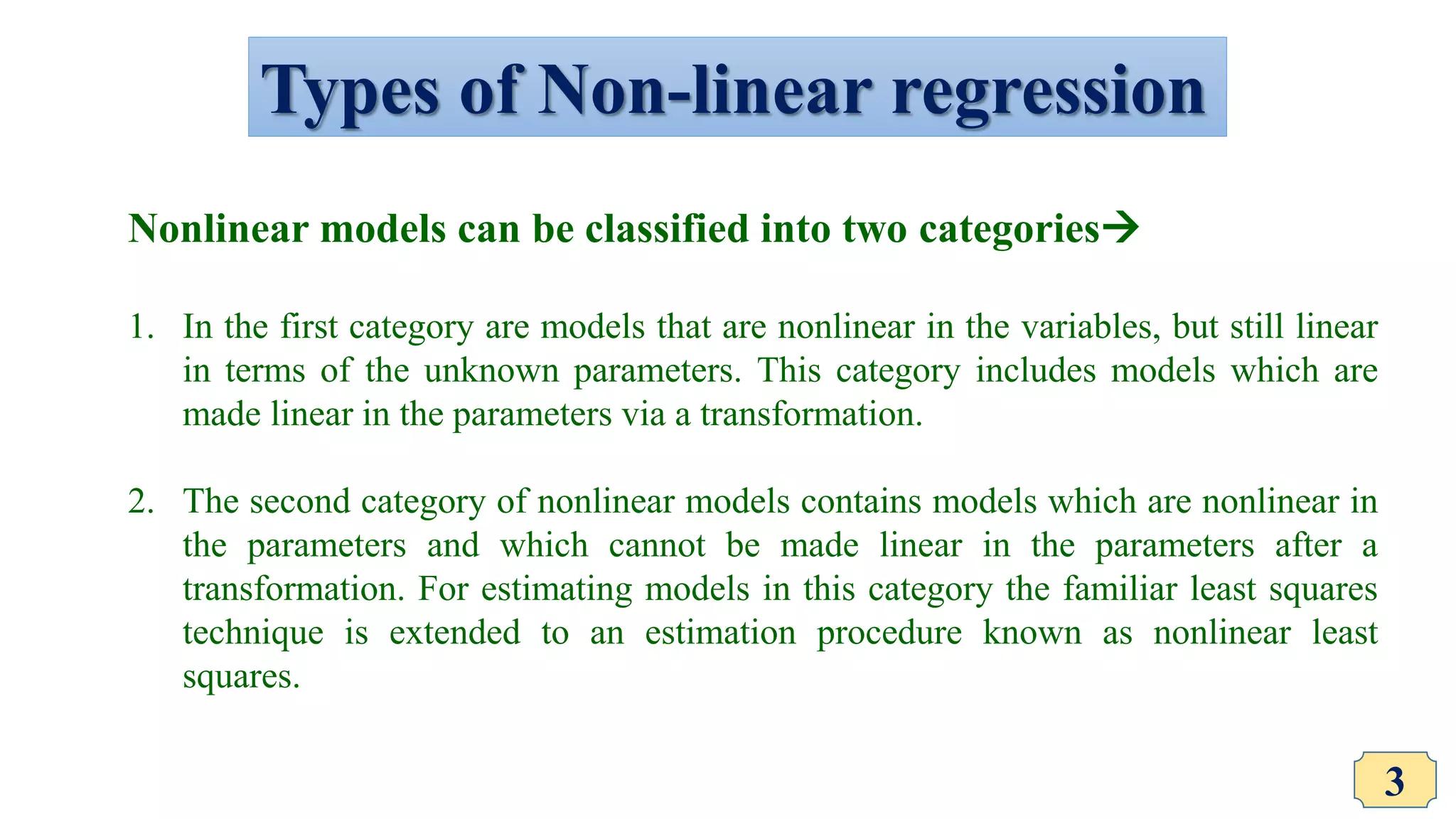 Types of Non-linear regression

Nonlinear models can be classified into two categories→

1. In the first category are models that are nonlinear in the variables, but still linear in terms of the unknown parameters. This category includes models which are made linear in the parameters via a transformation.

2. The second category of nonlinear models contains models which are nonlinear in the parameters and which cannot be made linear in the parameters after a transformation. For estimating models in this category the familiar least squares technique is extended to an estimation procedure known as nonlinear least squares.

3